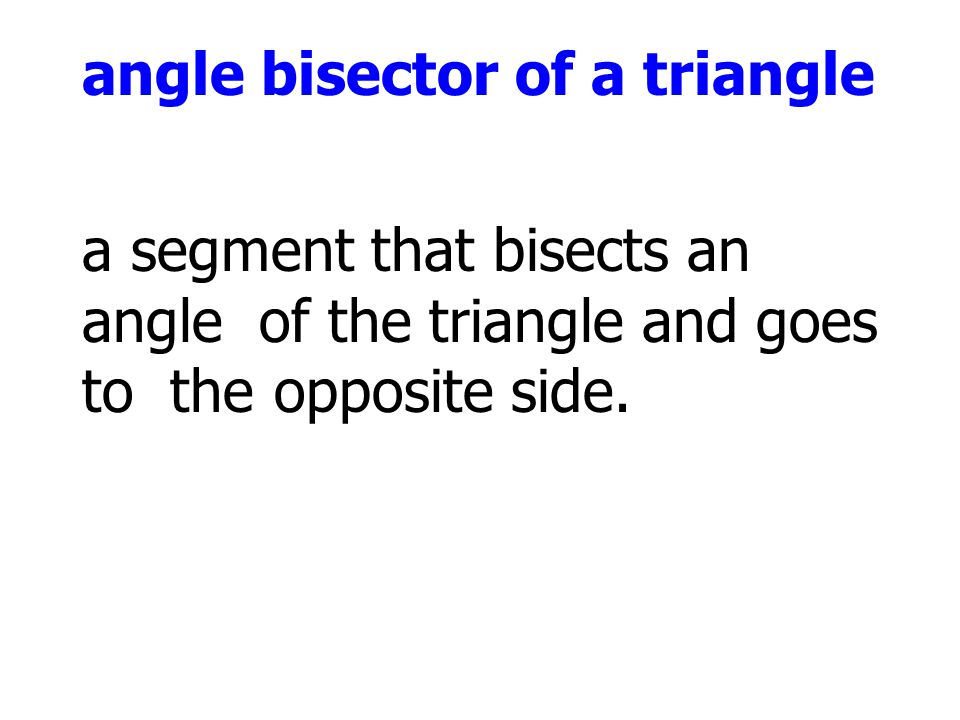 angle bisector of a triangle

a segment that bisects an angle of the triangle and goes to the opposite side.